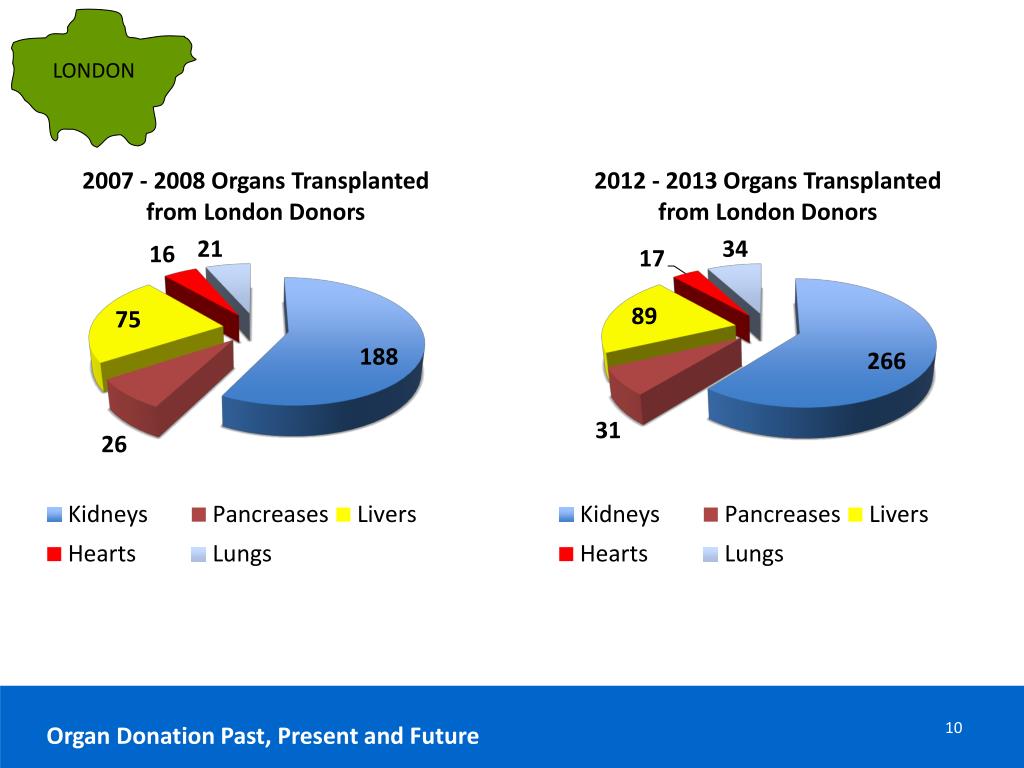 LONDON

2007 - 2008 Organs Transplanted from London Donors

16 21

75

188

26

Kidneys Pancreases Livers
Hearts Lungs

2012 - 2013 Organs Transplanted from London Donors

17 34

89

266

31

Kidneys Pancreases Livers
Hearts Lungs

Organ Donation Past, Present and Future

10